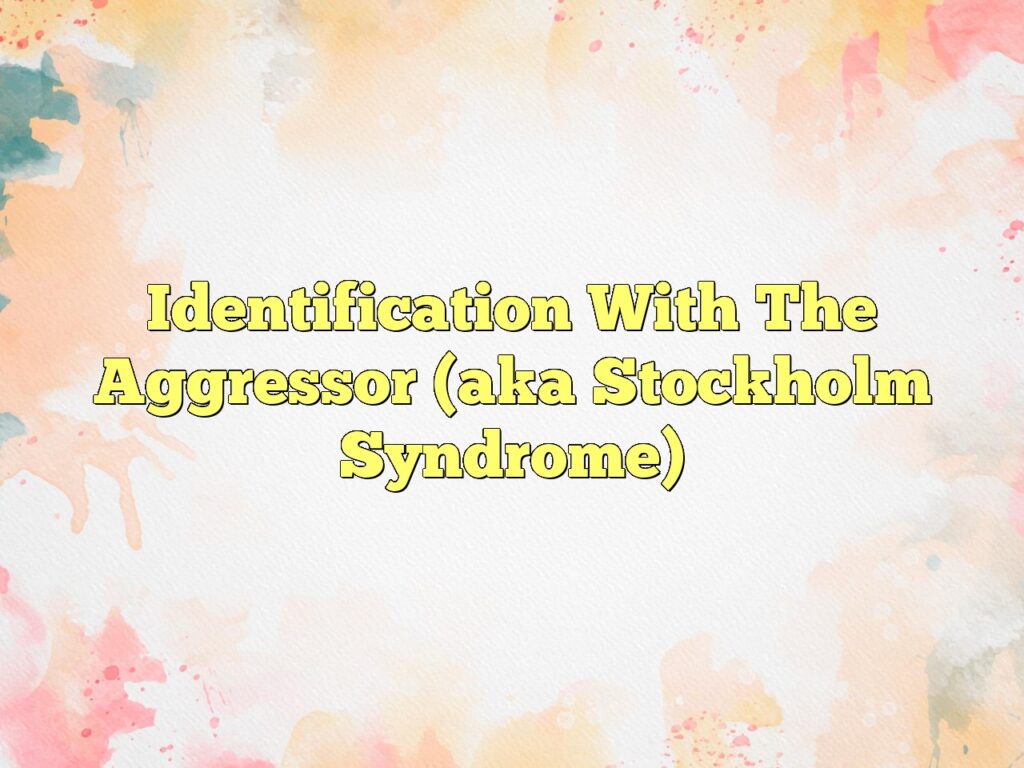 Identification With The Aggressor (aka Stockholm Syndrome)